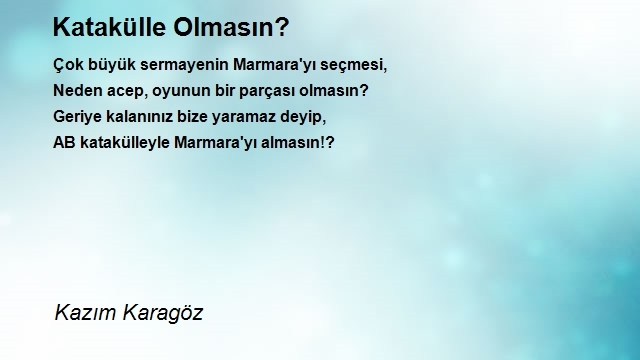 Katakülle Olmasın?

Çok büyük sermayenin Marmara'yı seçmesi,
Neden acep, oyunun bir parçası olmasın?
Geriye kalanınız bize yaramaz deyip,
AB katakülleyle Marmara'yı almasın!?

Kazım Karagöz